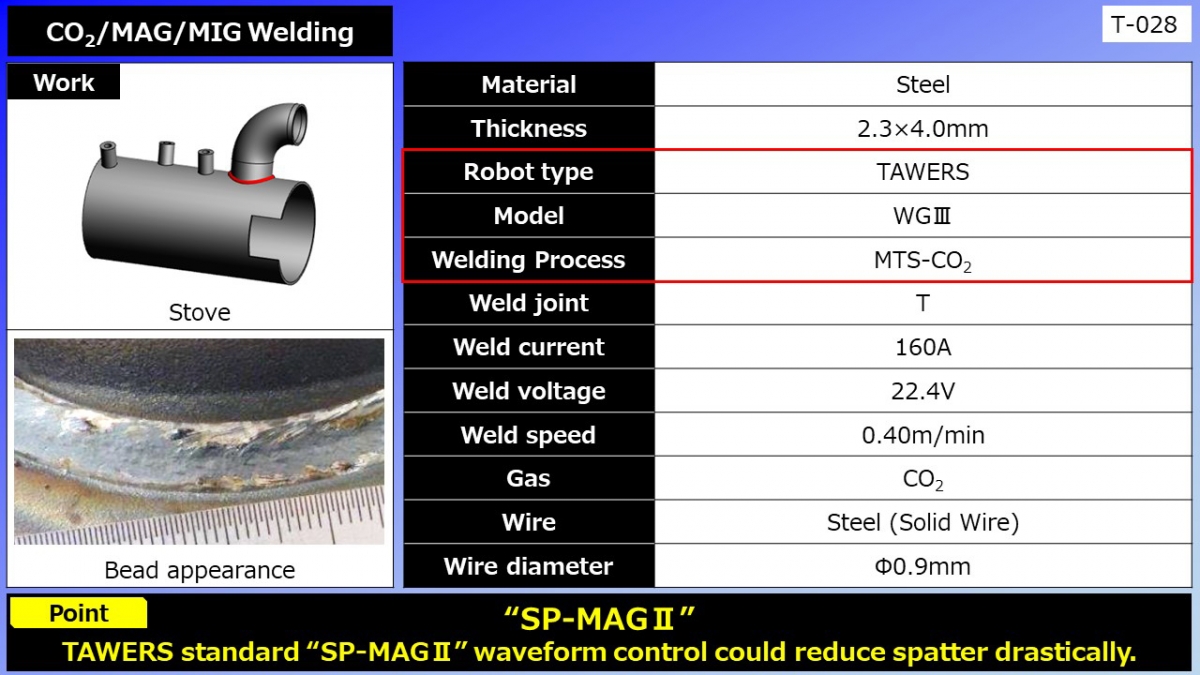 $CO_2$/MAG/MIG Welding

T-028

Work

Stove

Bead appearance

| Material | Steel |
|---|---|
| Thickness | 2.3×4.0mm |
| Robot type | TAWERS |
| Model | WGⅢ |
| Welding Process | MTS-$CO_2$ |
| Weld joint | T |
| Weld current | 160A |
| Weld voltage | 22.4V |
| Weld speed | 0.40m/min |
| Gas | $CO_2$ |
| Wire | Steel (Solid Wire) |
| Wire diameter | Φ0.9mm |

Point

“SP-MAGⅡ”

TAWERS standard “SP-MAGⅡ” waveform control could reduce spatter drastically.